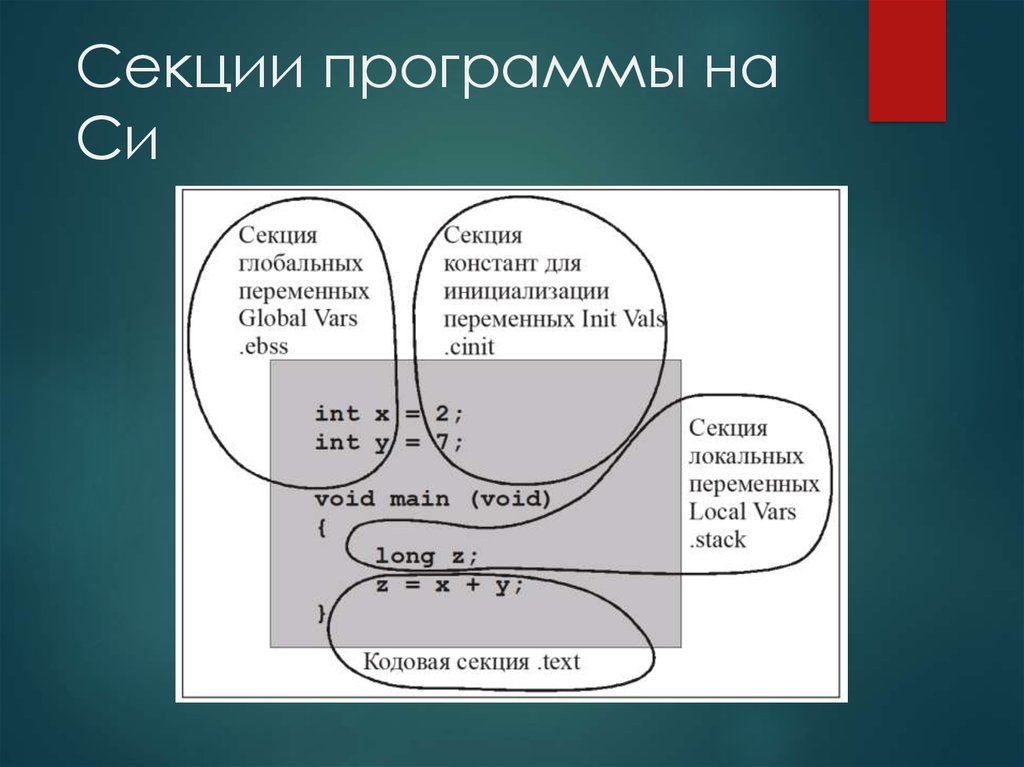 Секции программы на Си

Секция глобальных переменных Global Vars .ebss

Секция констант для инициализации переменных Init Vals .cinit

int x = 2;
int y = 7;

void main (void)
{
long z;
z = x + y;
}

Секция локальных переменных Local Vars .stack

Кодовая секция .text